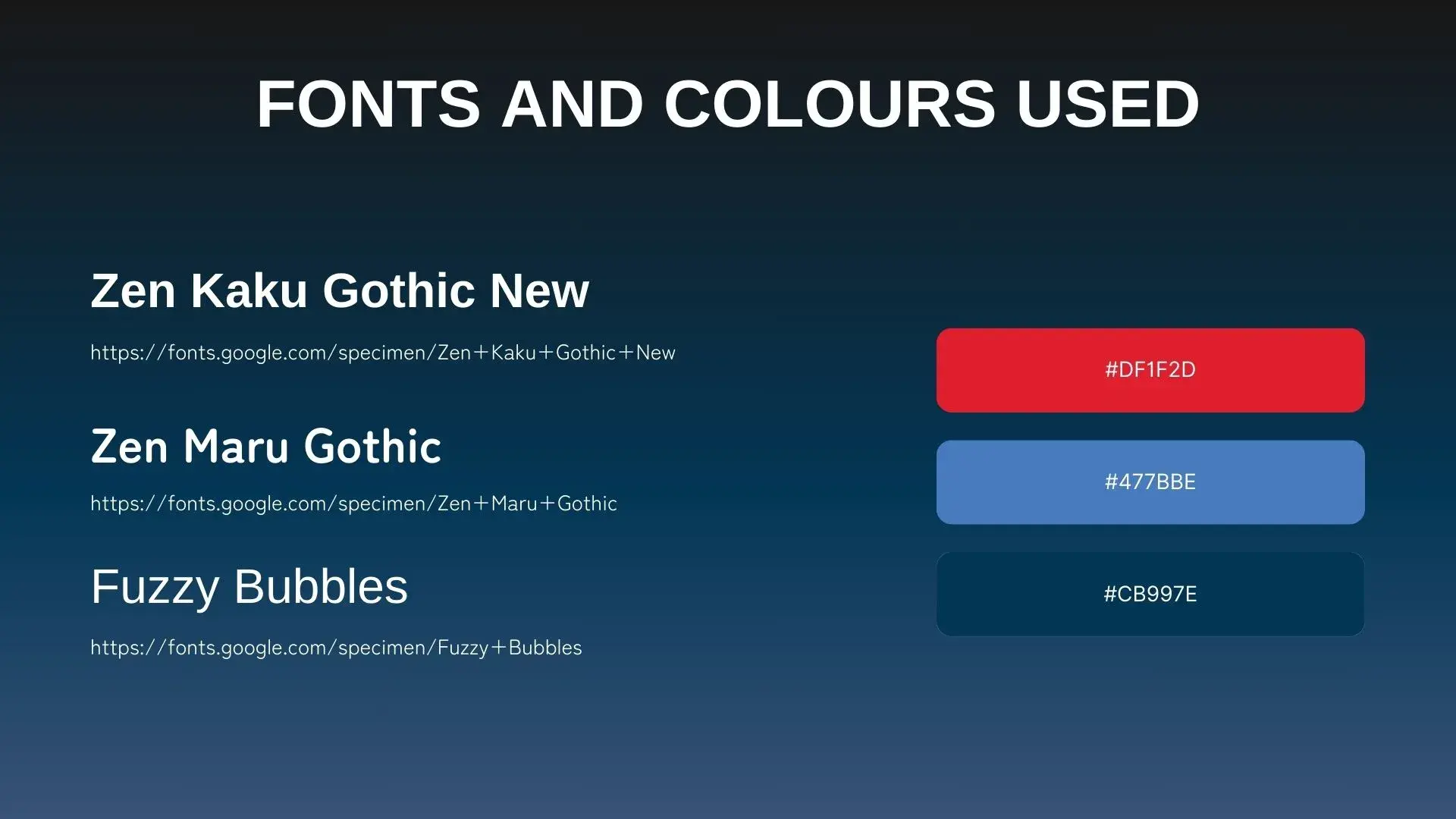 FONTS AND COLOURS USED

Zen Kaku Gothic New

https://fonts.google.com/specimen/Zen+Kaku+Gothic+New

Zen Maru Gothic

https://fonts.google.com/specimen/Zen+Maru+Gothic

Fuzzy Bubbles

https://fonts.google.com/specimen/Fuzzy+Bubbles

#DF1F2D

#477BBE

#CB997E